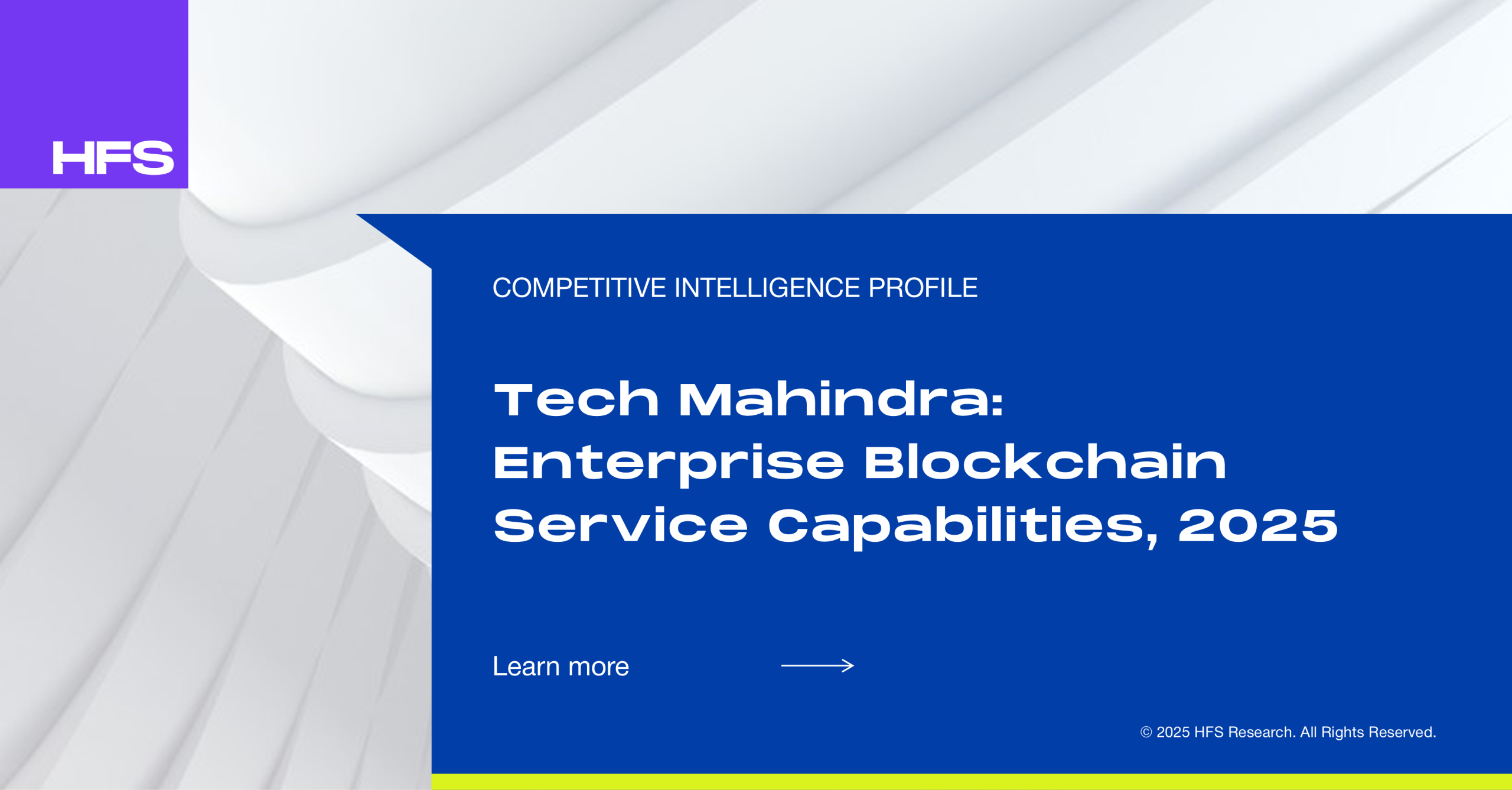 HFS

COMPETITIVE INTELLIGENCE PROFILE

Tech Mahindra: Enterprise Blockchain Service Capabilities, 2025

Learn more

© 2025 HFS Research. All Rights Reserved.